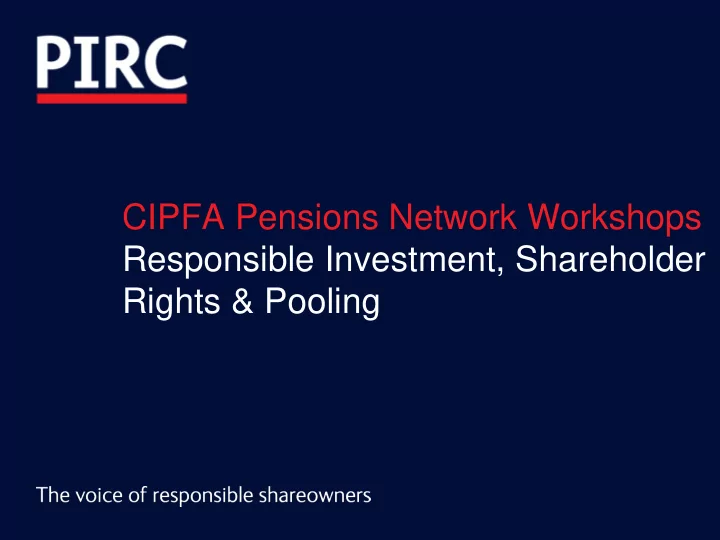 PIRC

CIPFA Pensions Network Workshops
Responsible Investment, Shareholder Rights & Pooling

The voice of responsible shareowners